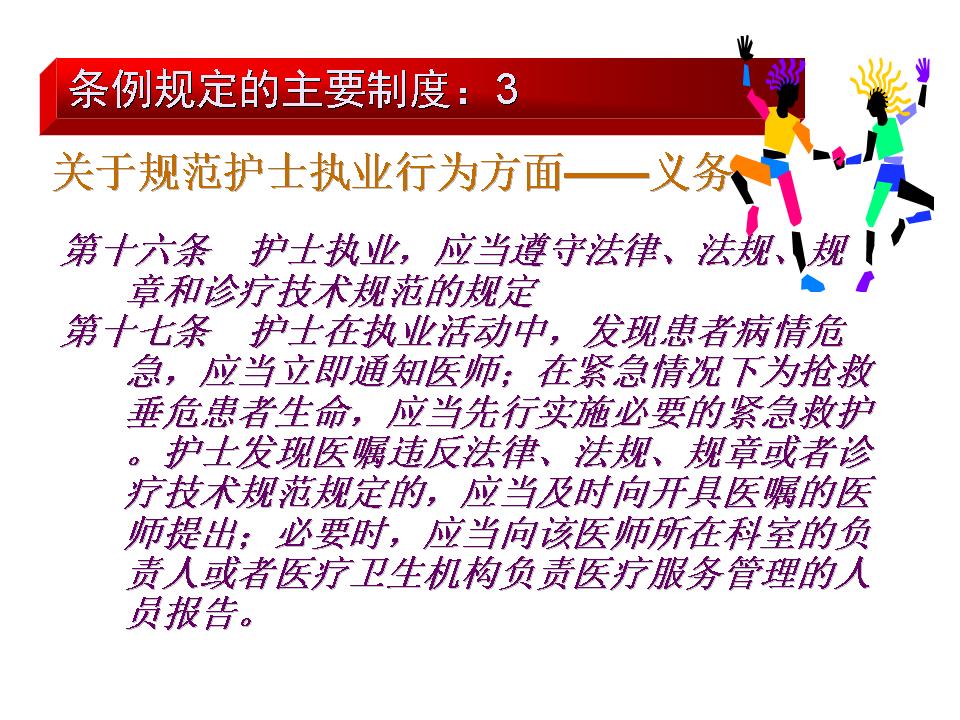 条例规定的主要制度：3

关于规范护士执业行为方面——义务

第十六条　护士执业，应当遵守法律、法规、规章和诊疗技术规范的规定

第十七条　护士在执业活动中，发现患者病情危急，应当立即通知医师；在紧急情况下为抢救垂危患者生命，应当先行实施必要的紧急救护。护士发现医嘱违反法律、法规、规章或者诊疗技术规范规定的，应当及时向开具医嘱的医师提出；必要时，应当向该医师所在科室的负责人或者医疗卫生机构负责医疗服务管理的人员报告。